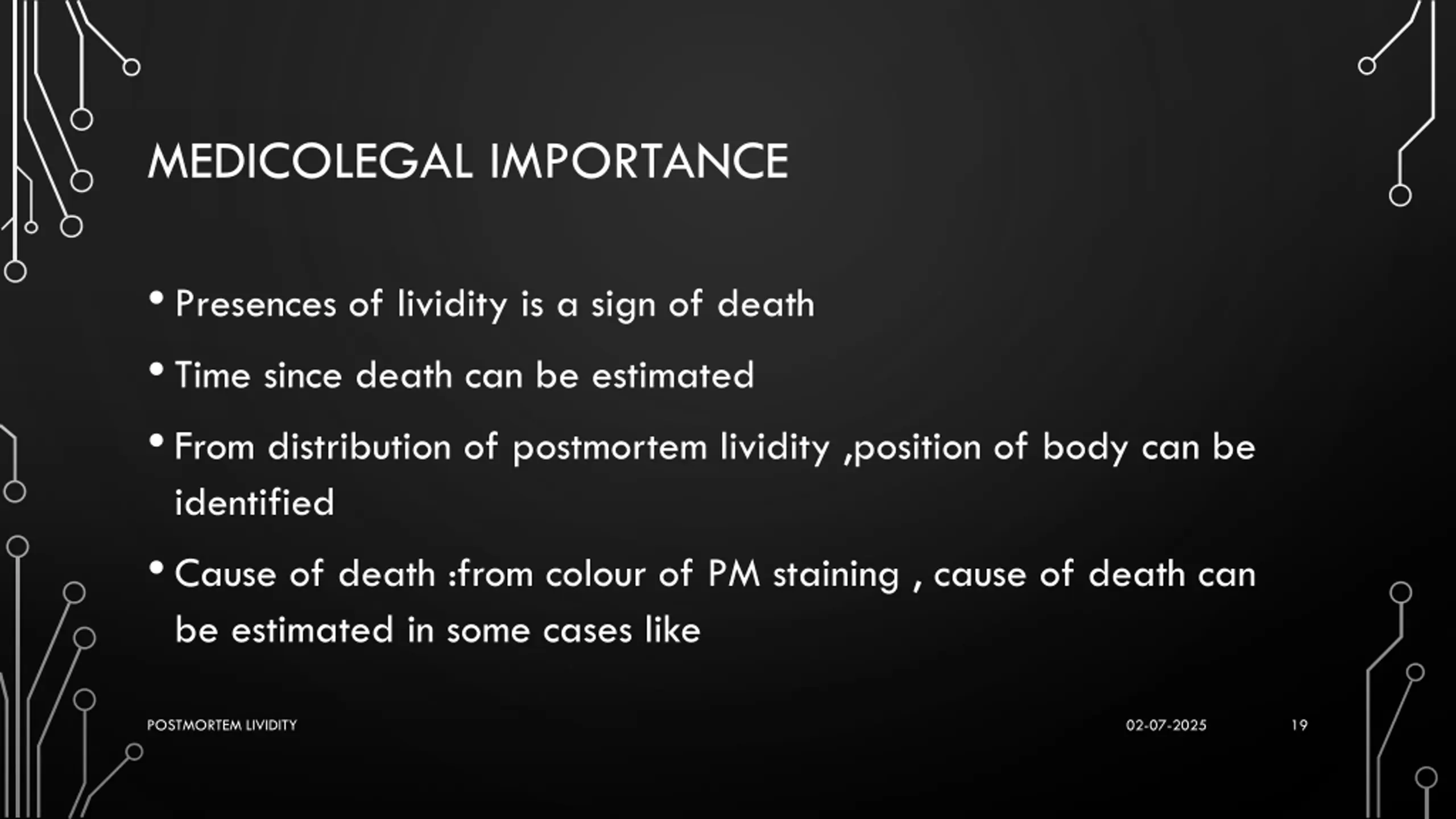 MEDICOLEGAL IMPORTANCE

• Presences of lividity is a sign of death

• Time since death can be estimated

• From distribution of postmortem lividity ,position of body can be identified

• Cause of death :from colour of PM staining , cause of death can be estimated in some cases like

POSTMORTEM LIVIDITY

02-07-2025

19